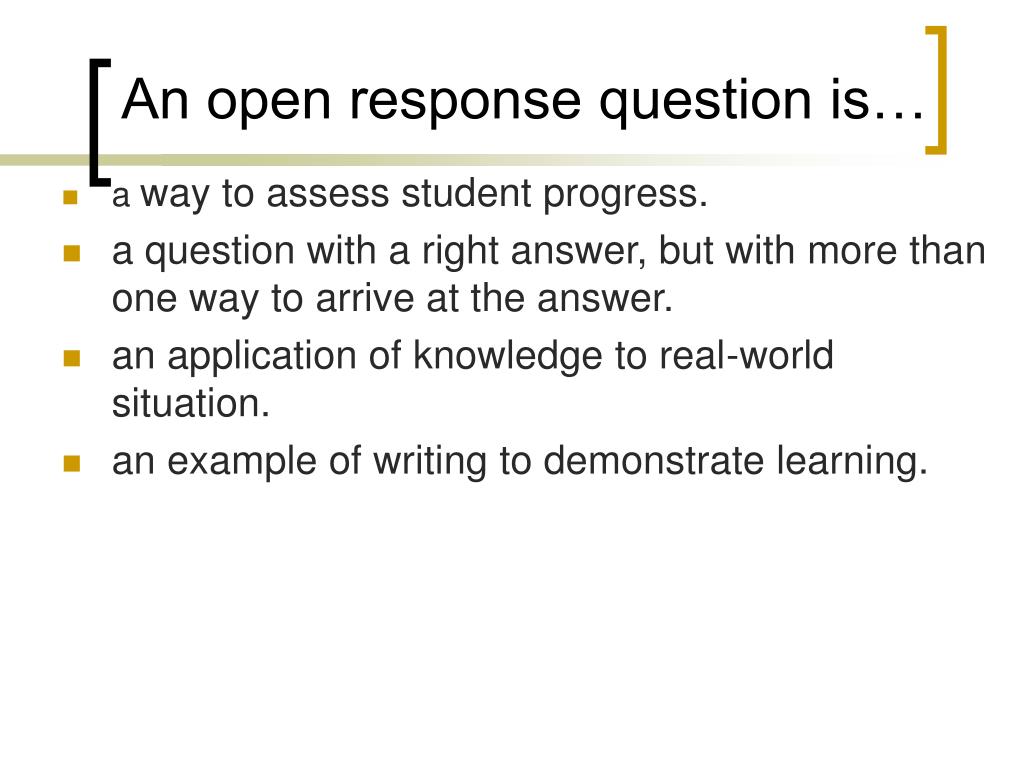 An open response question is…

- a way to assess student progress.
- a question with a right answer, but with more than one way to arrive at the answer.
- an application of knowledge to real-world situation.
- an example of writing to demonstrate learning.